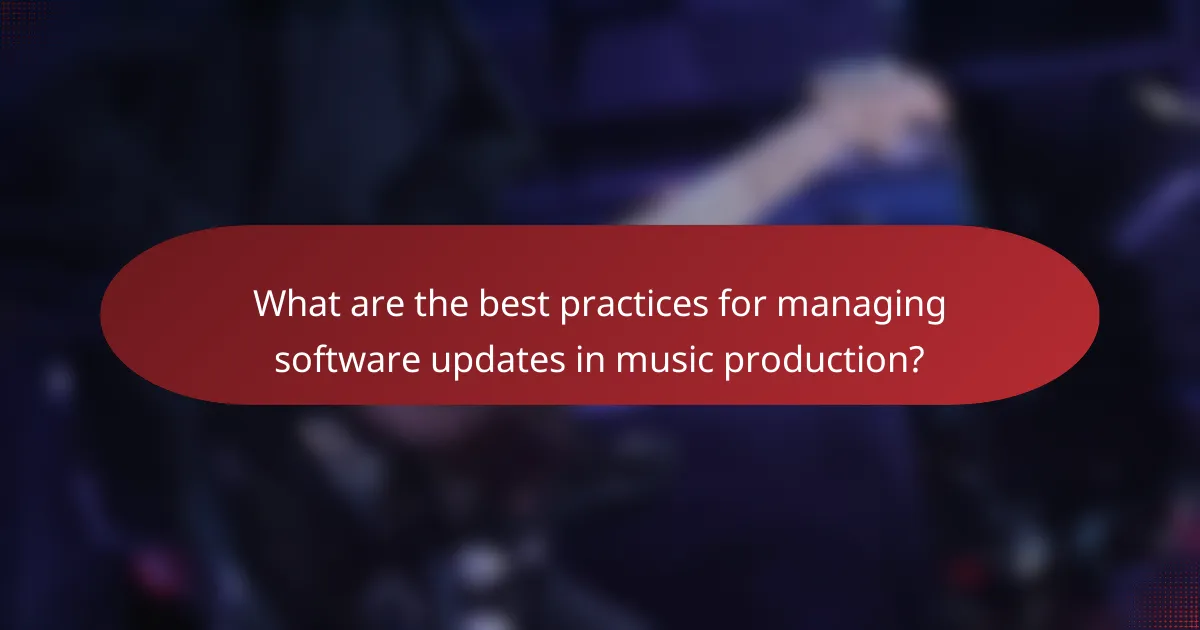 What are the best practices for managing software updates in music production?